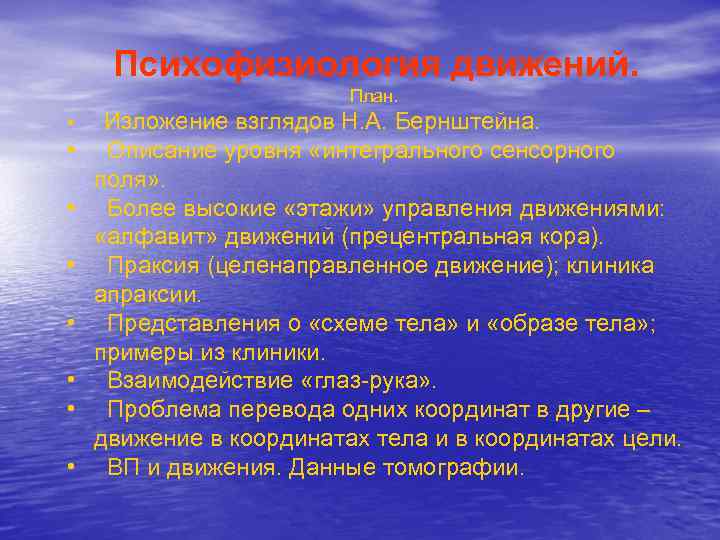 Психофизиология движений.
План.

• Изложение взглядов Н.А. Бернштейна.
• Описание уровня «интегрального сенсорного поля».
• Более высокие «этажи» управления движениями: «алфавит» движений (прецентральная кора).
• Праксия (целенаправленное движение); клиника апраксии.
• Представления о «схеме тела» и «образе тела»; примеры из клиники.
• Взаимодействие «глаз-рука».
• Проблема перевода одних координат в другие – движение в координатах тела и в координатах цели.
• ВП и движения. Данные томографии.